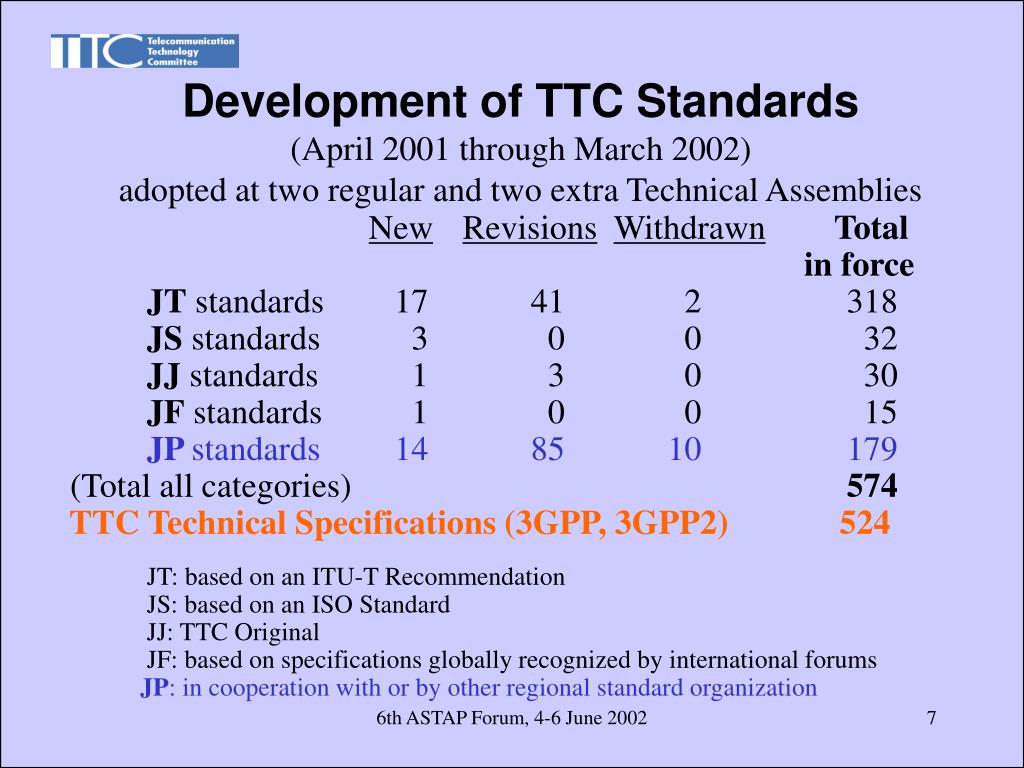 TTC Telecommunication Technology Committee

Development of TTC Standards
(April 2001 through March 2002)
adopted at two regular and two extra Technical Assemblies

| | New | Revisions | Withdrawn | Total in force |
|---|---|---|---|---|
| JT standards | 17 | 41 | 2 | 318 |
| JS standards | 3 | 0 | 0 | 32 |
| JJ standards | 1 | 3 | 0 | 30 |
| JF standards | 1 | 0 | 0 | 15 |
| JP standards | 14 | 85 | 10 | 179 |
| (Total all categories) | | | | 574 |
| TTC Technical Specifications (3GPP, 3GPP2) | | | | 524 |

JT: based on an ITU-T Recommendation
JS: based on an ISO Standard
JJ: TTC Original
JF: based on specifications globally recognized by international forums
JP: in cooperation with or by other regional standard organization

6th ASTAP Forum, 4-6 June 2002

7